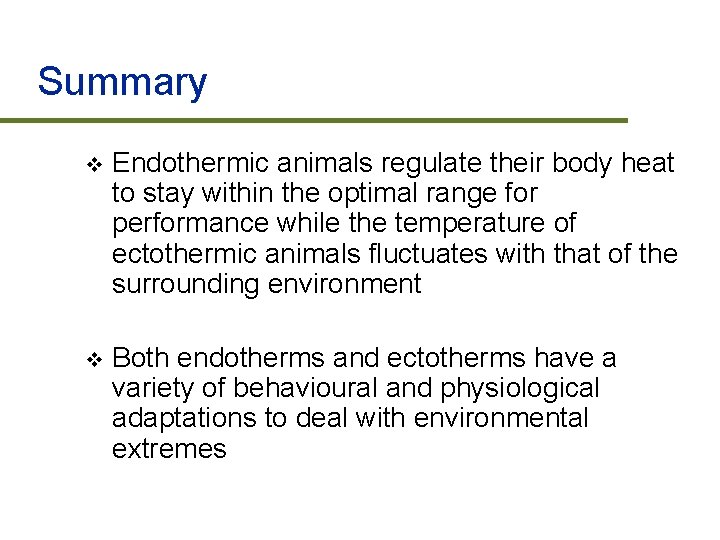 Summary

❖ Endothermic animals regulate their body heat to stay within the optimal range for performance while the temperature of ectothermic animals fluctuates with that of the surrounding environment

❖ Both endotherms and ectotherms have a variety of behavioural and physiological adaptations to deal with environmental extremes